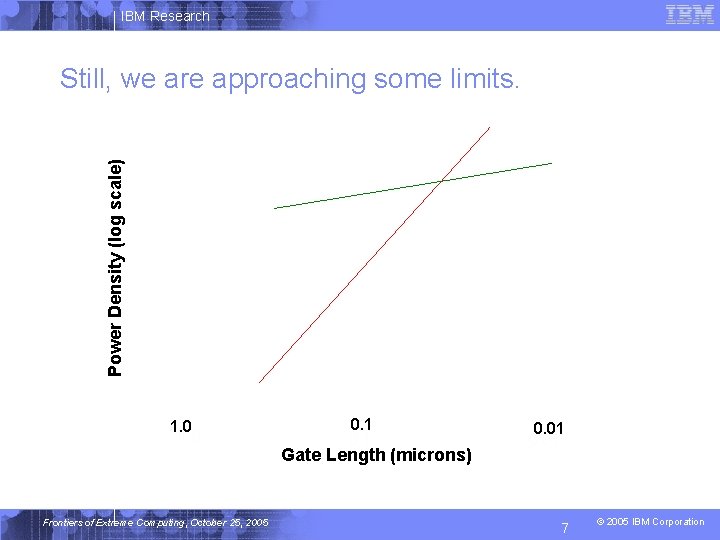 IBM Research

IBM

Still, we are approaching some limits.

Power Density (log scale)

1.0

0.1

0.01

Gate Length (microns)

Frontiers of Extreme Computing, October 25, 2005

7

© 2005 IBM Corporation